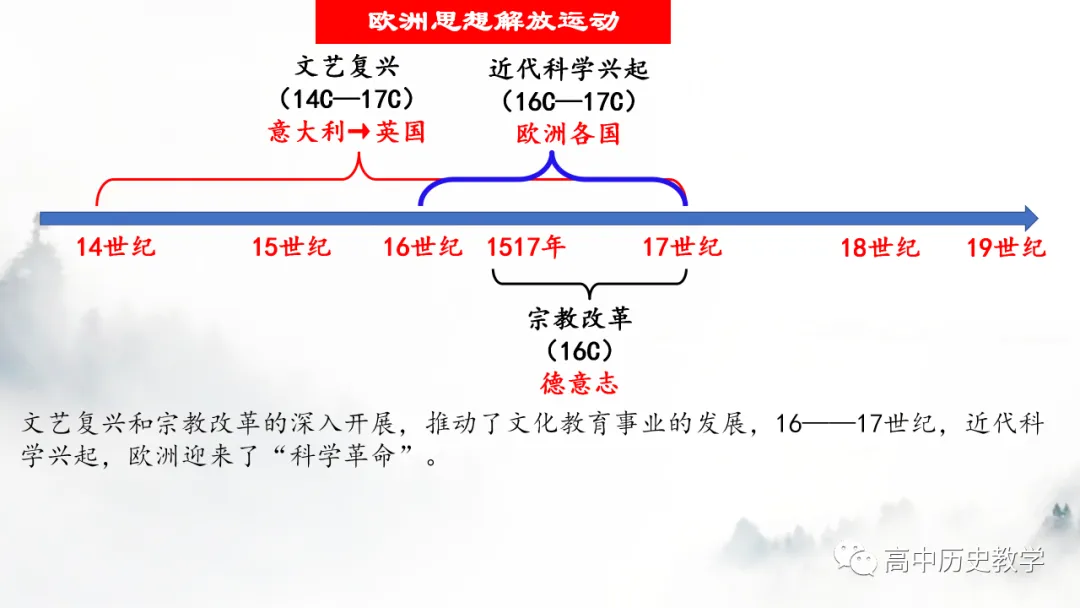 欧洲思想解放运动

文艺复兴
（14C—17C）
意大利→英国

近代科学兴起
（16C—17C）
欧洲各国

14世纪 15世纪 16世纪 1517年 17世纪 18世纪 19世纪

宗教改革
（16C）
德意志

文艺复兴和宗教改革的深入开展，推动了文化教育事业的发展，16——17世纪，近代科学兴起，欧洲迎来了“科学革命”。

高中历史教学